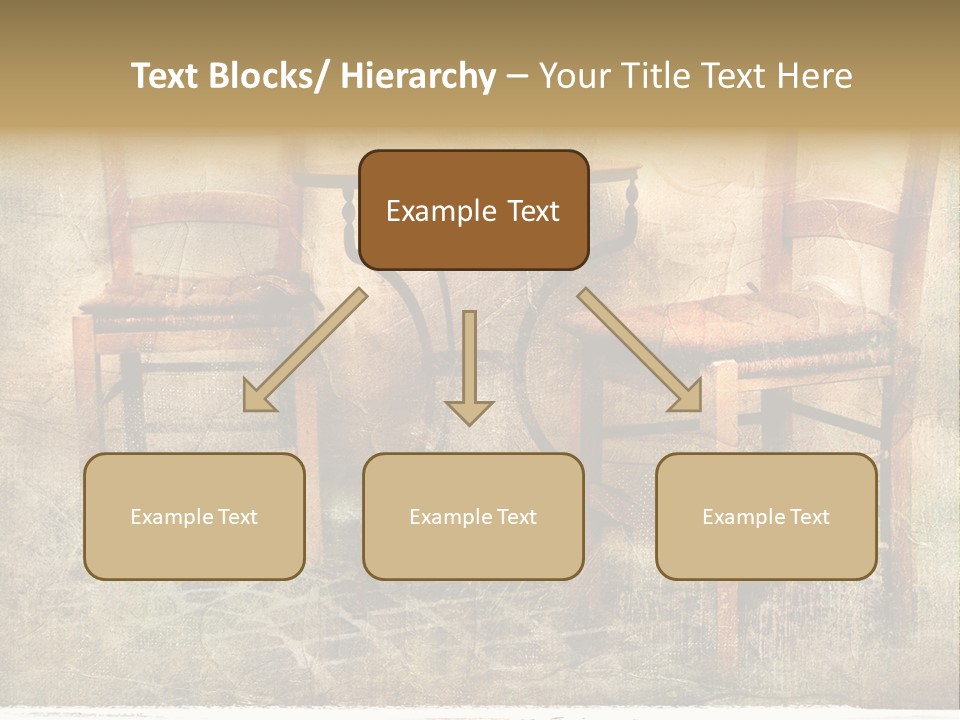 Text Blocks/ Hierarchy – Your Title Text Here

Example Text

Example Text

Example Text

Example Text